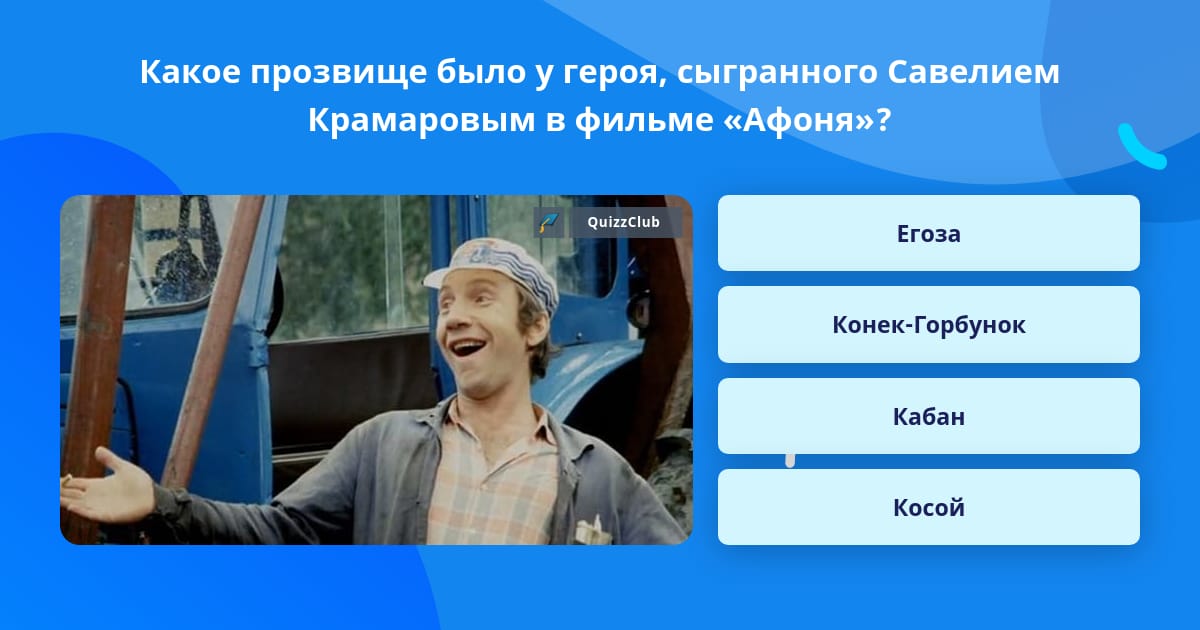 Какое прозвище было у героя, сыгранного Савелием Крамаровым в фильме «Афоня»?

QuizzClub

Егоза

Конек-Горбунок

Кабан

Косой